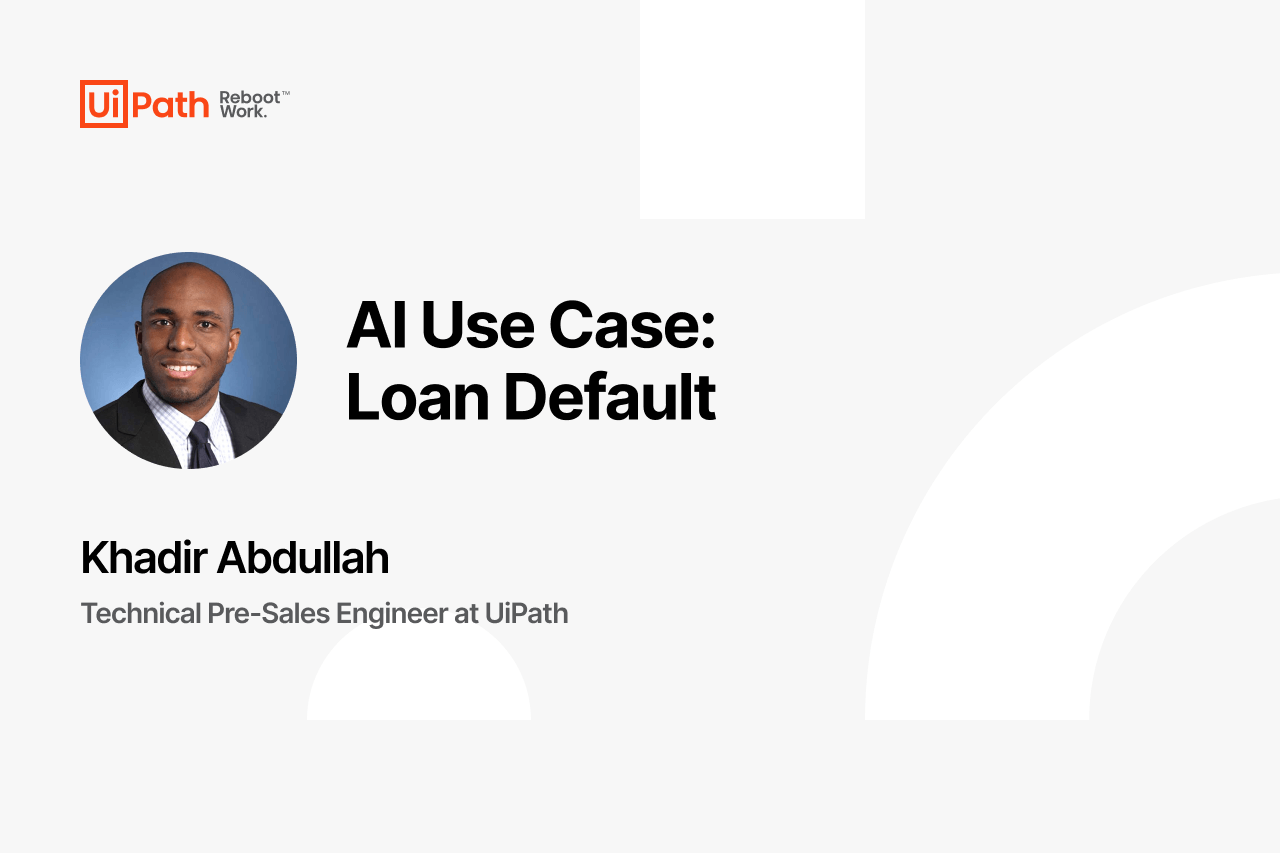 UiPath Reboot™ Work.

AI Use Case: Loan Default

Khadir Abdullah

Technical Pre-Sales Engineer at UiPath